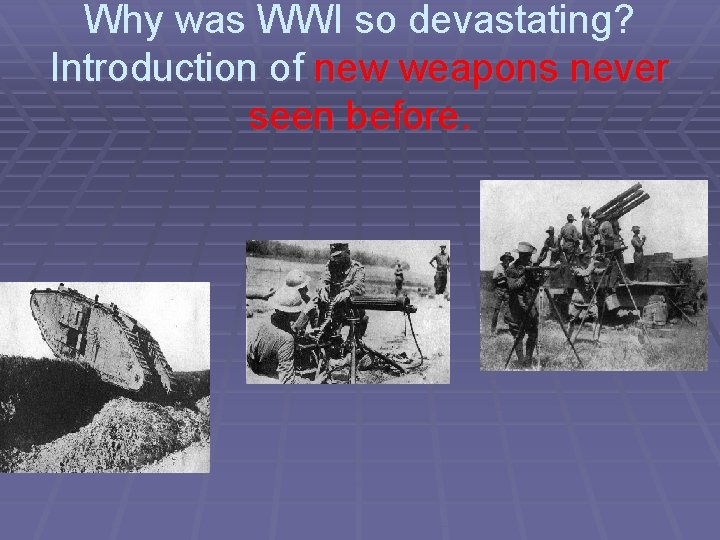 Why was WWI so devastating? Introduction of new weapons never seen before.